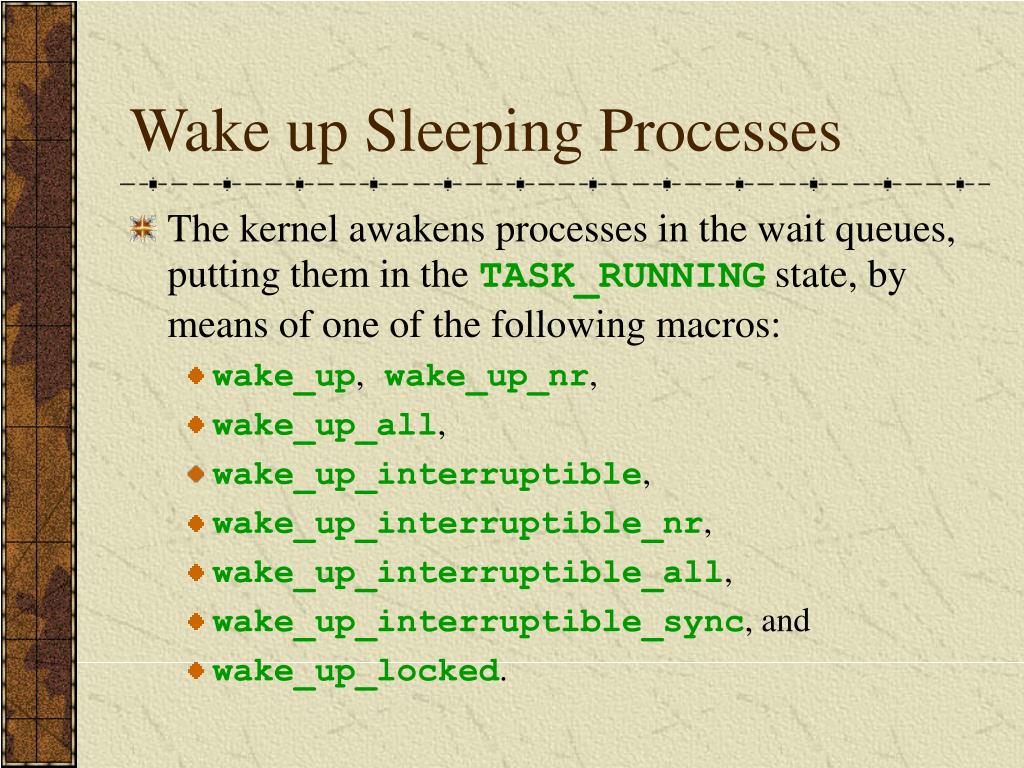 Wake up Sleeping Processes

The kernel awakens processes in the wait queues, putting them in the TASK_RUNNING state, by means of one of the following macros:

wake_up, wake_up_nr,
wake_up_all,
wake_up_interruptible,
wake_up_interruptible_nr,
wake_up_interruptible_all,
wake_up_interruptible_sync, and
wake_up_locked.